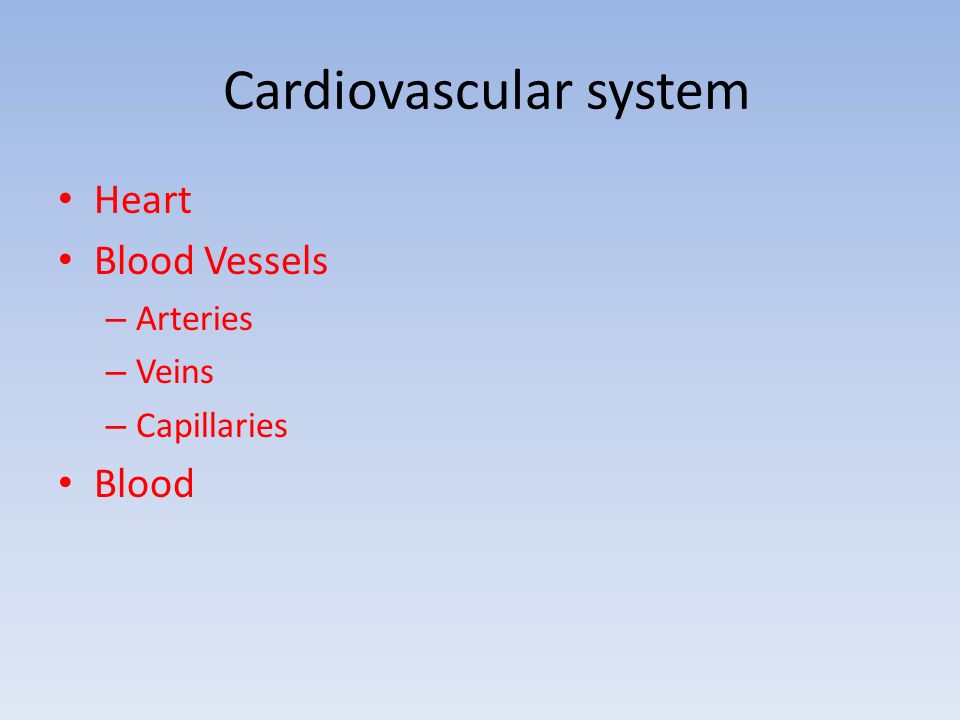 Cardiovascular system

• Heart
• Blood Vessels
 – Arteries
 – Veins
 – Capillaries
• Blood